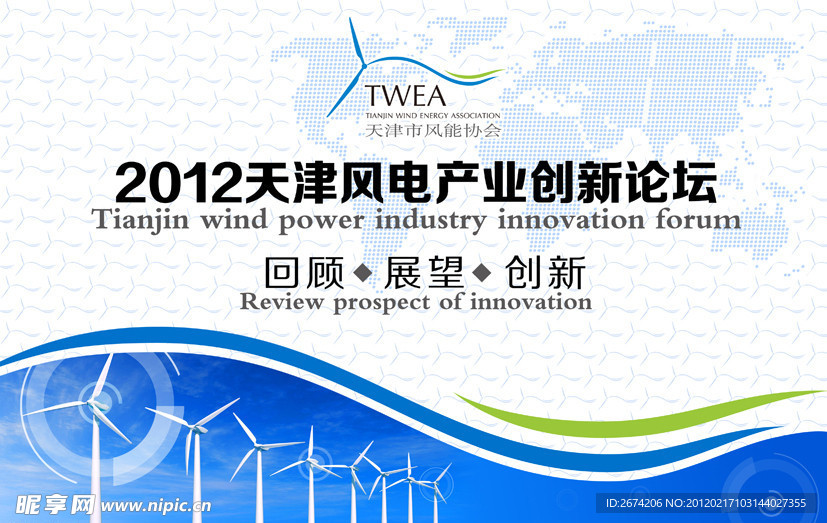 TWEA
TIANJIN WIND ENERGY ASSOCIATION
天津市风能协会

2012天津风电产业创新论坛
Tianjin wind power industry innovation forum

回顾◆展望◆创新
Review prospect of innovation

昵享网 www.nipic.cn
ID:2674206 NO:20120217103144027355